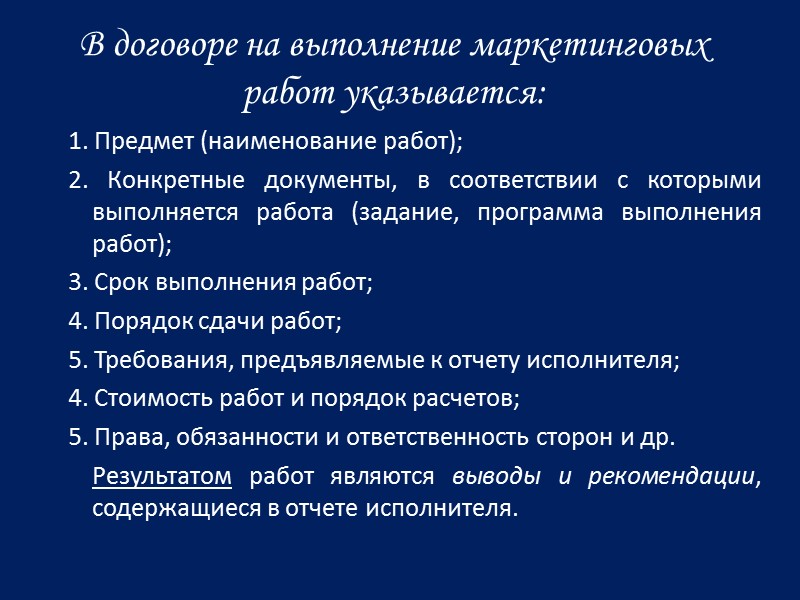 В договоре на выполнение маркетинговых работ указывается:

1. Предмет (наименование работ);

2. Конкретные документы, в соответствии с которыми выполняется работа (задание, программа выполнения работ);

3. Срок выполнения работ;

4. Порядок сдачи работ;

5. Требования, предъявляемые к отчету исполнителя;

4. Стоимость работ и порядок расчетов;

5. Права, обязанности и ответственность сторон и др.

Результатом работ являются выводы и рекомендации, содержащиеся в отчете исполнителя.